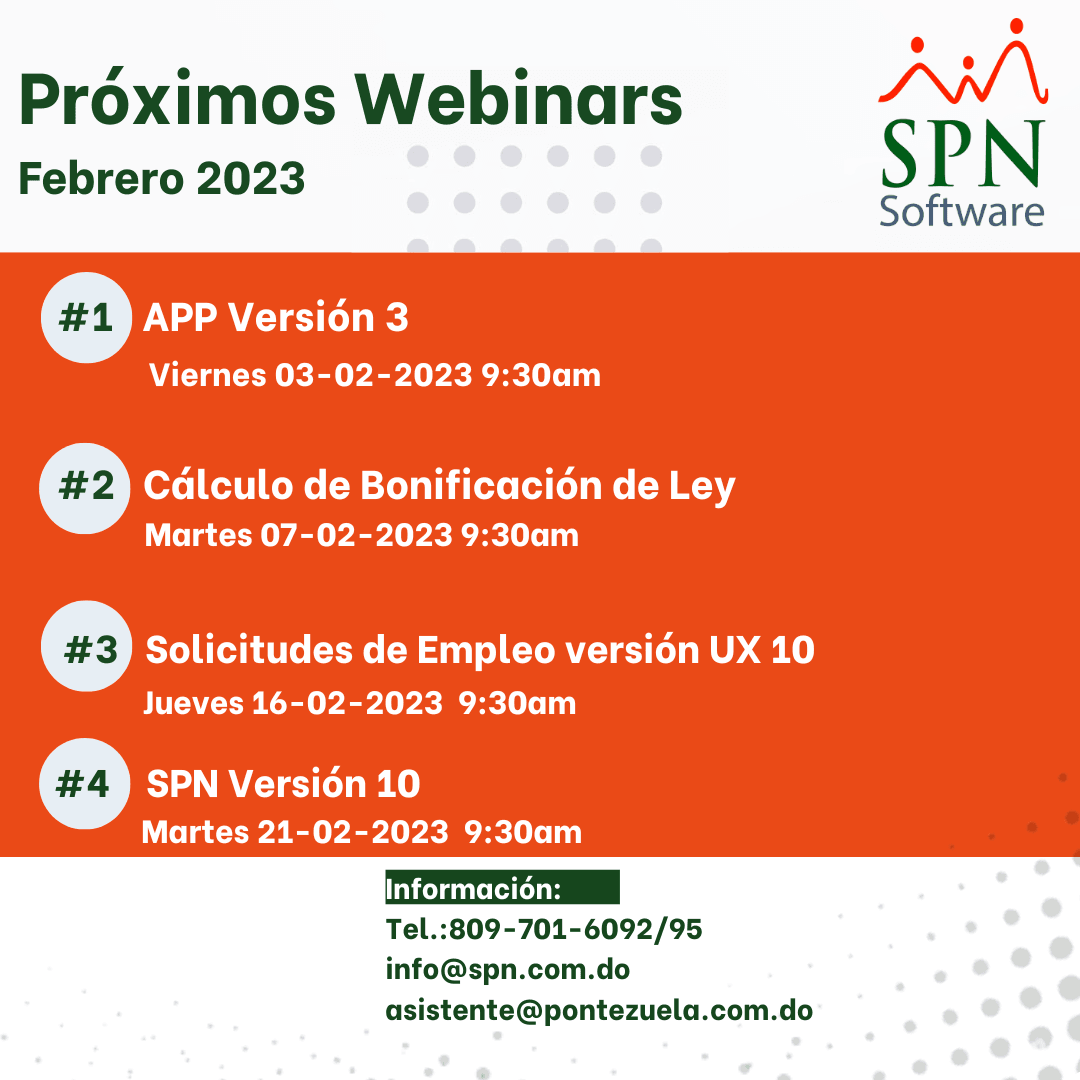 Próximos Webinars
Febrero 2023

SPN
Software

#1 APP Versión 3
Viernes 03-02-2023 9:30am

#2 Cálculo de Bonificación de Ley
Martes 07-02-2023 9:30am

#3 Solicitudes de Empleo versión UX 10
Jueves 16-02-2023 9:30am

#4 SPN Versión 10
Martes 21-02-2023 9:30am

Información:
Tel.:809-701-6092/95
info@spn.com.do
asistente@pontezuela.com.do